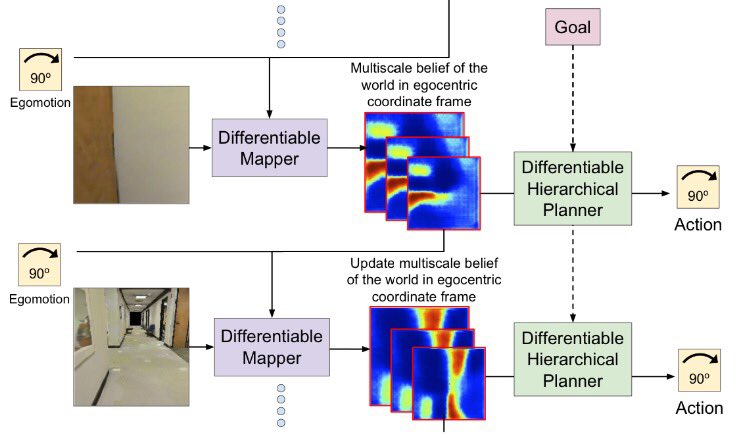 Goal

90º
Egomotion

Multiscale belief of the world in egocentric coordinate frame

Differentiable Mapper

Differentiable Hierarchical Planner

90º
Action

90º
Egomotion

Update multiscale belief of the world in egocentric coordinate frame

Differentiable Mapper

Differentiable Hierarchical Planner

90º
Action